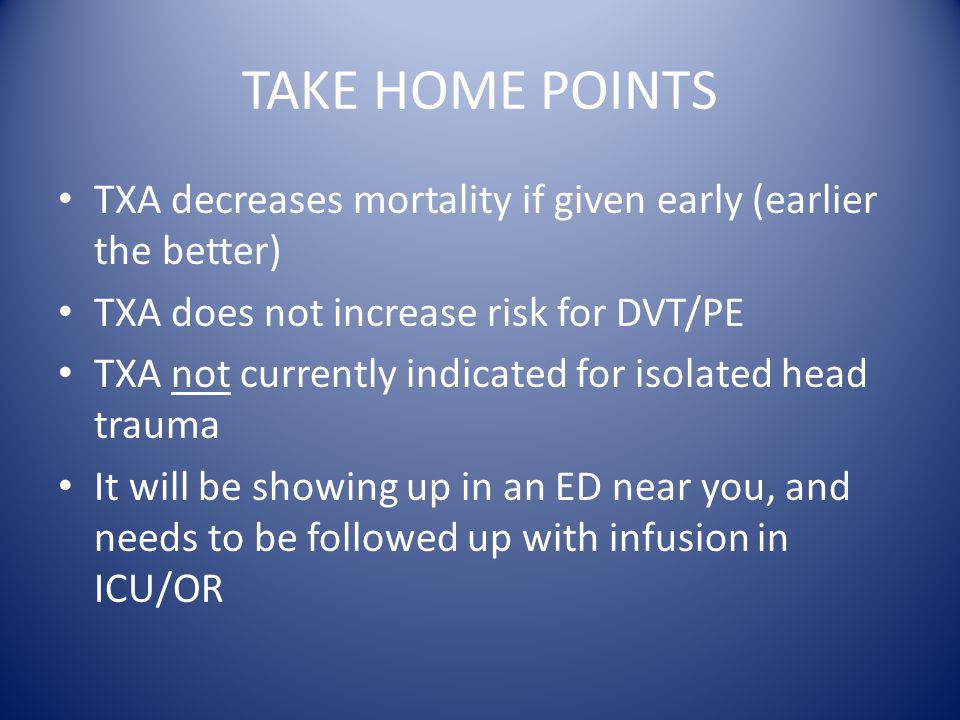 TAKE HOME POINTS

• TXA decreases mortality if given early (earlier the better)
• TXA does not increase risk for DVT/PE
• TXA not currently indicated for isolated head trauma
• It will be showing up in an ED near you, and needs to be followed up with infusion in ICU/OR